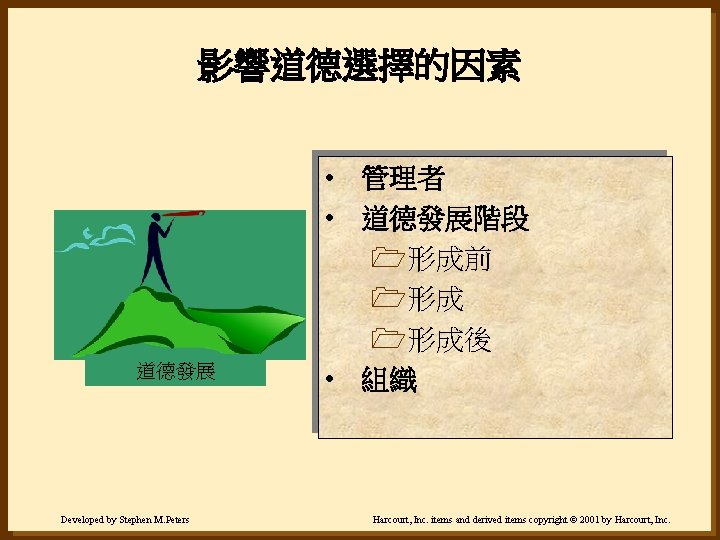 影響道德選擇的因素

道德發展

• 管理者
• 道德發展階段
形成前
形成
形成後
• 組織

Developed by Stephen M.Peters

Harcourt, Inc. items and derived items copyright © 2001 by Harcourt, Inc.